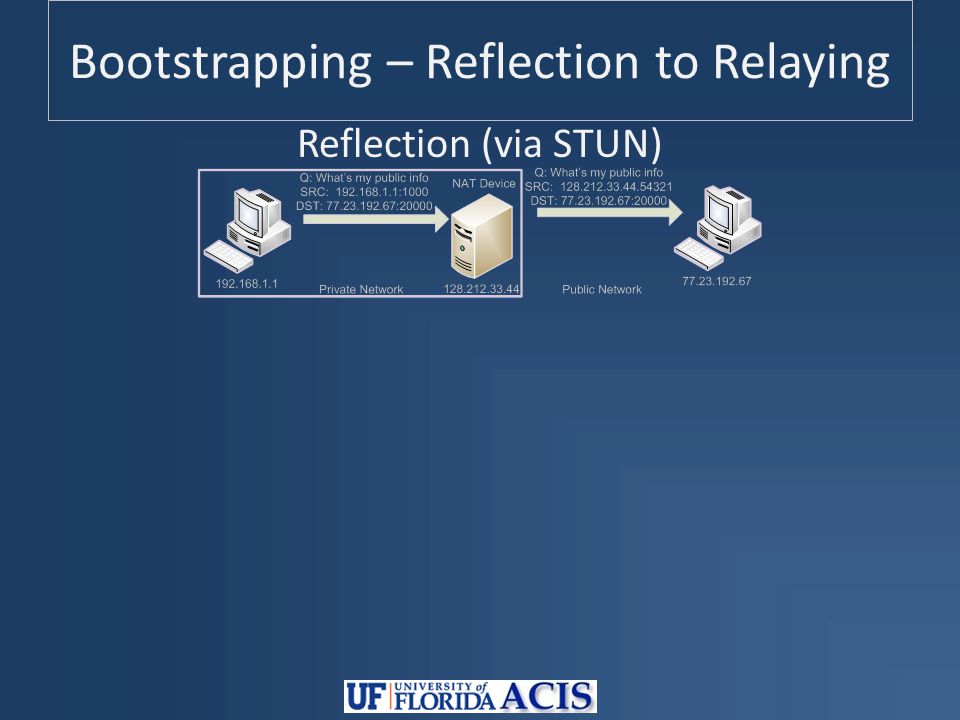 Bootstrapping – Reflection to Relaying

Reflection (via STUN)

Q: What's my public info
SRC: 192.168.1.1:1000
DST: 77.23.192.67:20000

NAT Device

Q: What's my public info
SRC: 128.212.33.44.54321
DST: 77.23.192.67:20000

192.168.1.1

Private Network

128.212.33.44

Public Network

77.23.192.67

UF UNIVERSITY of FLORIDA ACIS